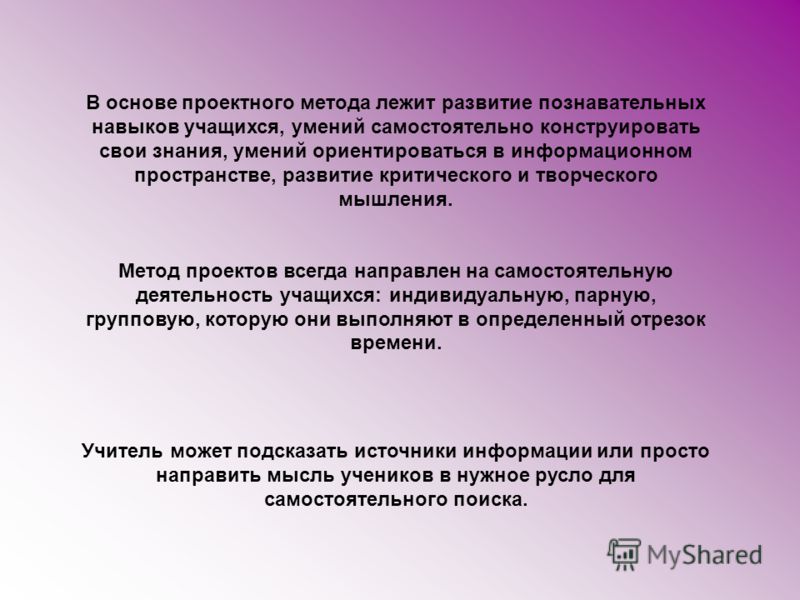 В основе проектного метода лежит развитие познавательных навыков учащихся, умений самостоятельно конструировать свои знания, умений ориентироваться в информационном пространстве, развитие критического и творческого мышления.

Метод проектов всегда направлен на самостоятельную деятельность учащихся: индивидуальную, парную, групповую, которую они выполняют в определенный отрезок времени.

Учитель может подсказать источники информации или просто направить мысль учеников в нужное русло для самостоятельного поиска.

MyShared